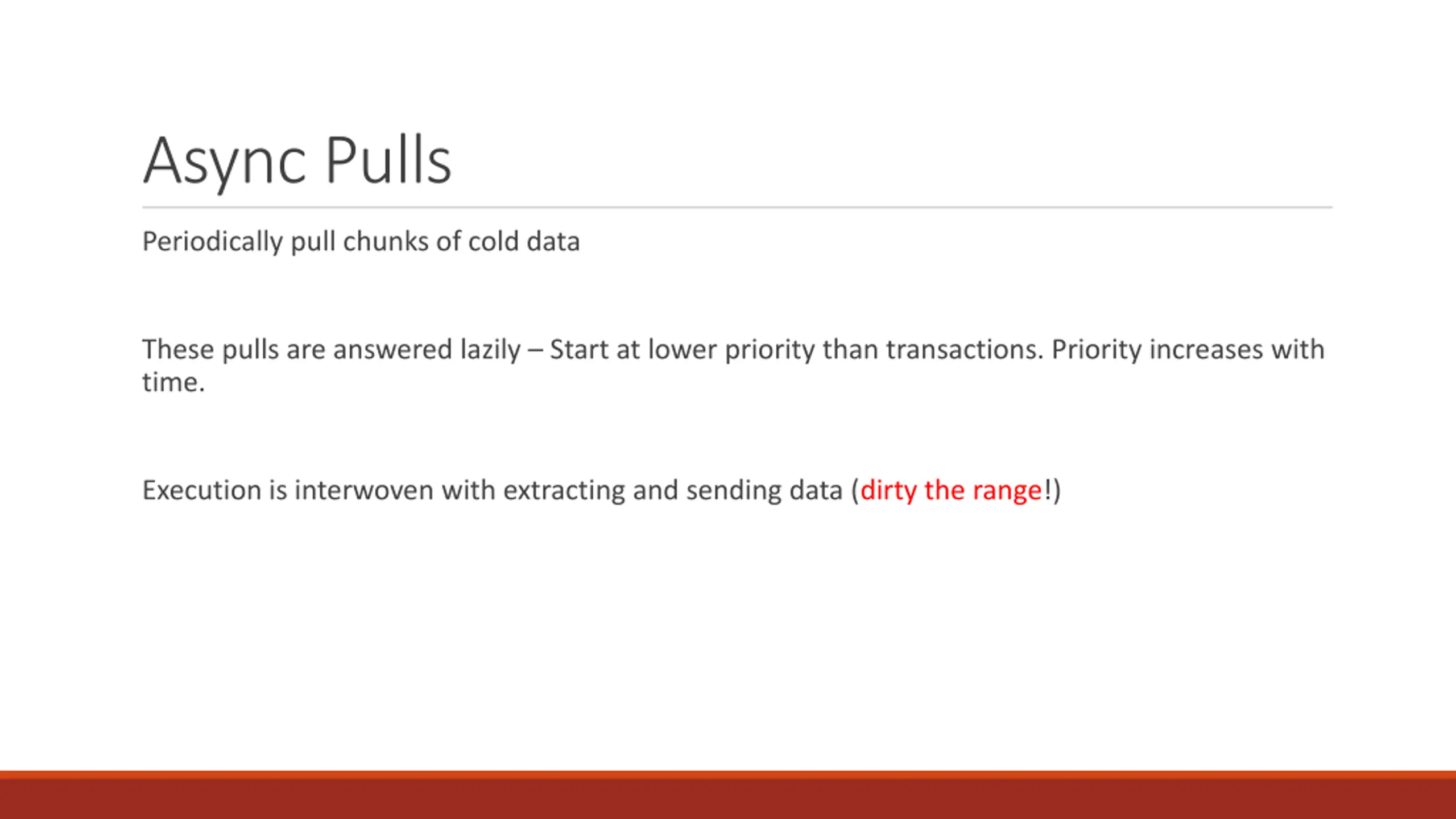 Async Pulls

Periodically pull chunks of cold data

These pulls are answered lazily – Start at lower priority than transactions. Priority increases with time.

Execution is interwoven with extracting and sending data (dirty the range!)